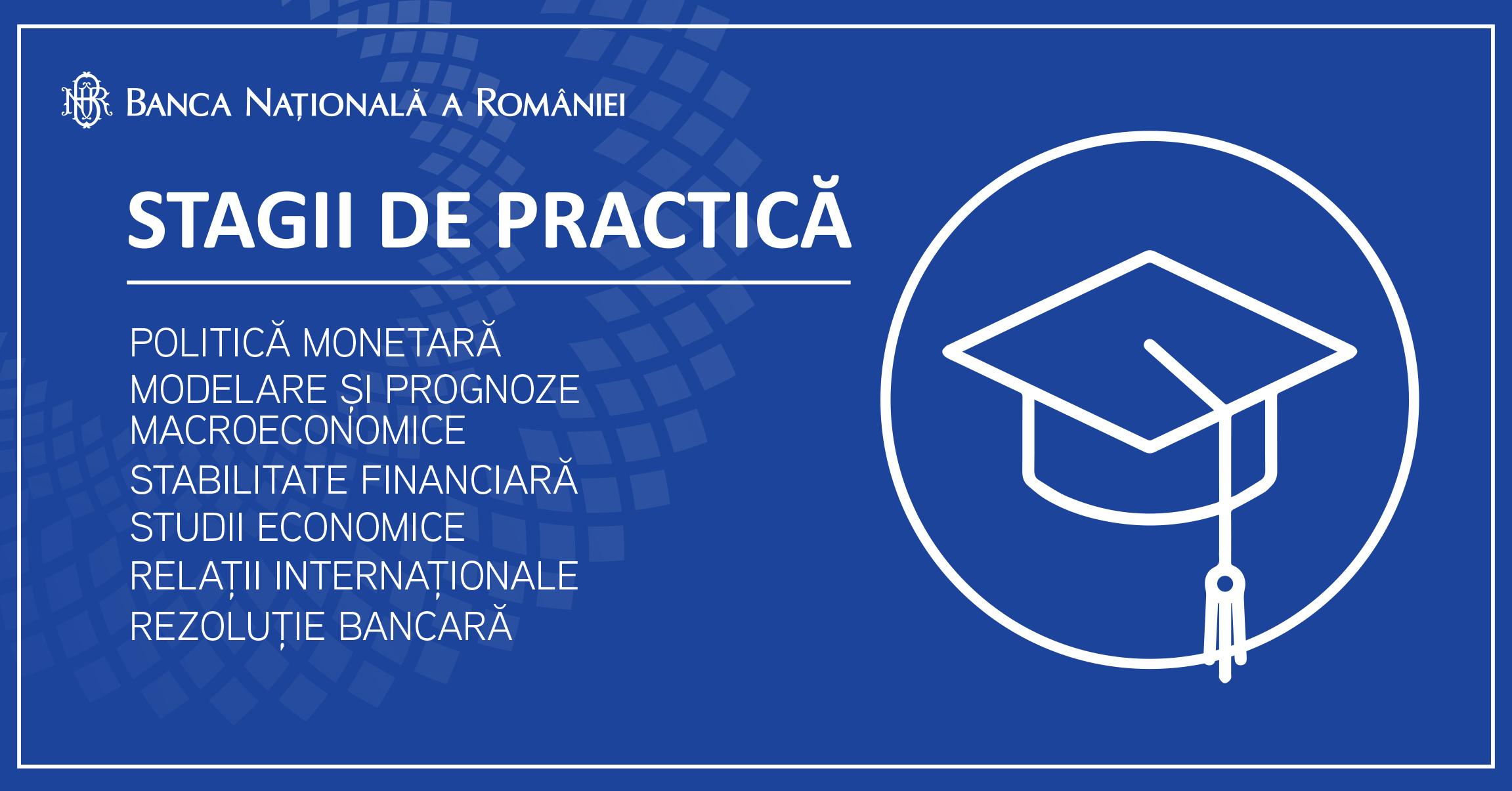 BNR BANCA NAȚIONALĂ A ROMÂNIEI

STAGII DE PRACTICĂ

POLITICĂ MONETARĂ
MODELARE ȘI PROGNOZE MACROECONOMICE
STABILITATE FINANCIARĂ
STUDII ECONOMICE
RELAȚII INTERNAȚIONALE
REZOLUȚIE BANCARĂ